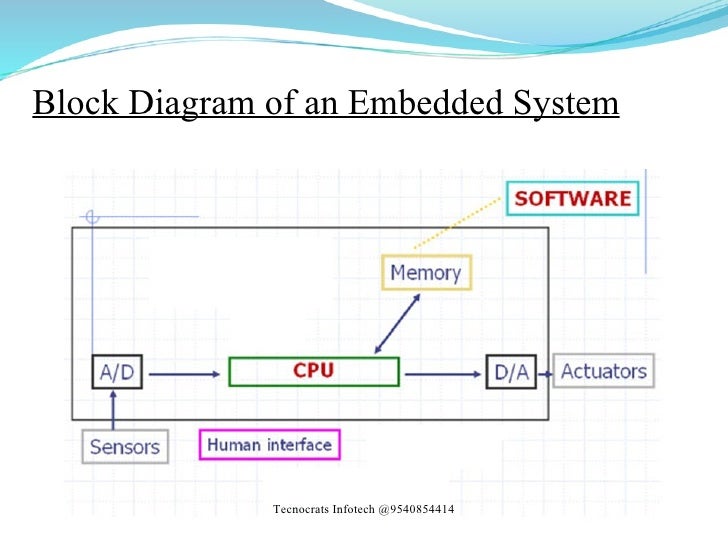 Block Diagram of an Embedded System

SOFTWARE

Memory

A/D

CPU

D/A

Actuators

Sensors

Human interface

Tecnocrats Infotech @9540854414